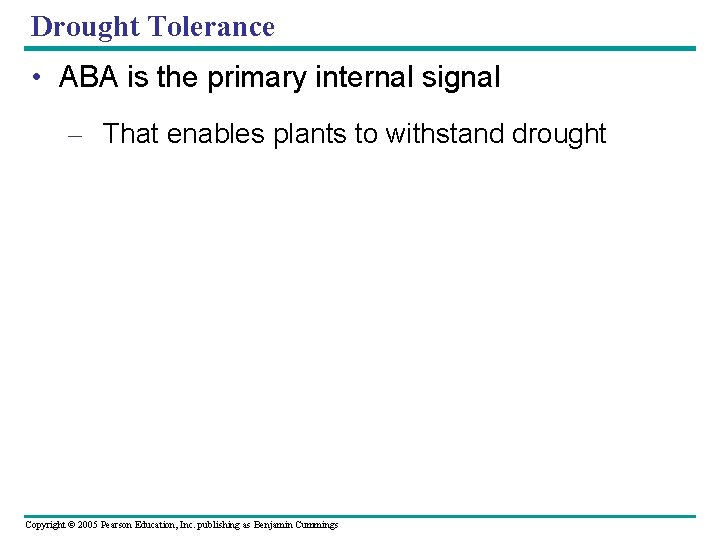 Drought Tolerance

• ABA is the primary internal signal

– That enables plants to withstand drought

Copyright © 2005 Pearson Education, Inc. publishing as Benjamin Cummings